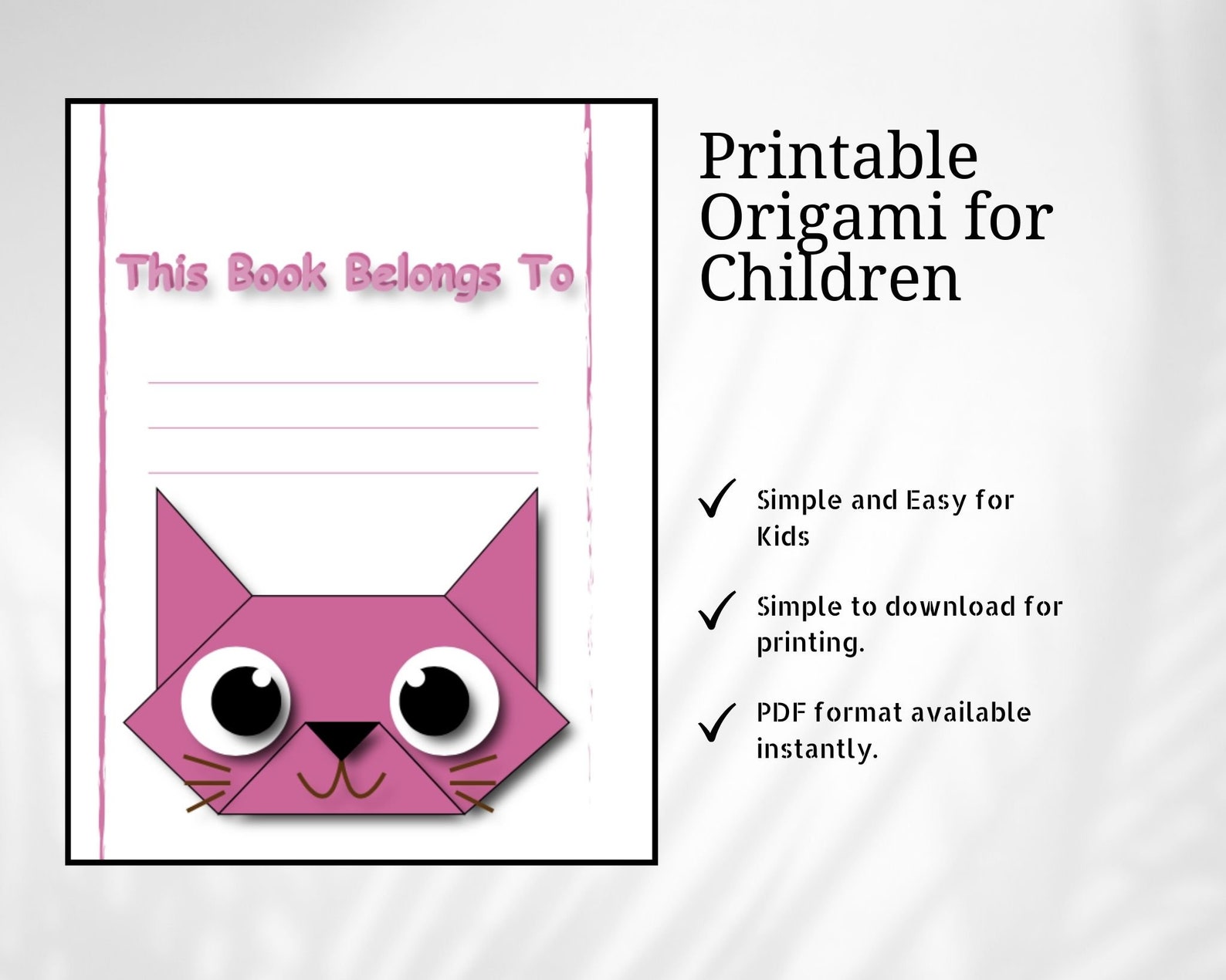 This Book Belongs To

Printable Origami for Children

✓ Simple and Easy for Kids

✓ Simple to download for printing.

✓ PDF format available instantly.